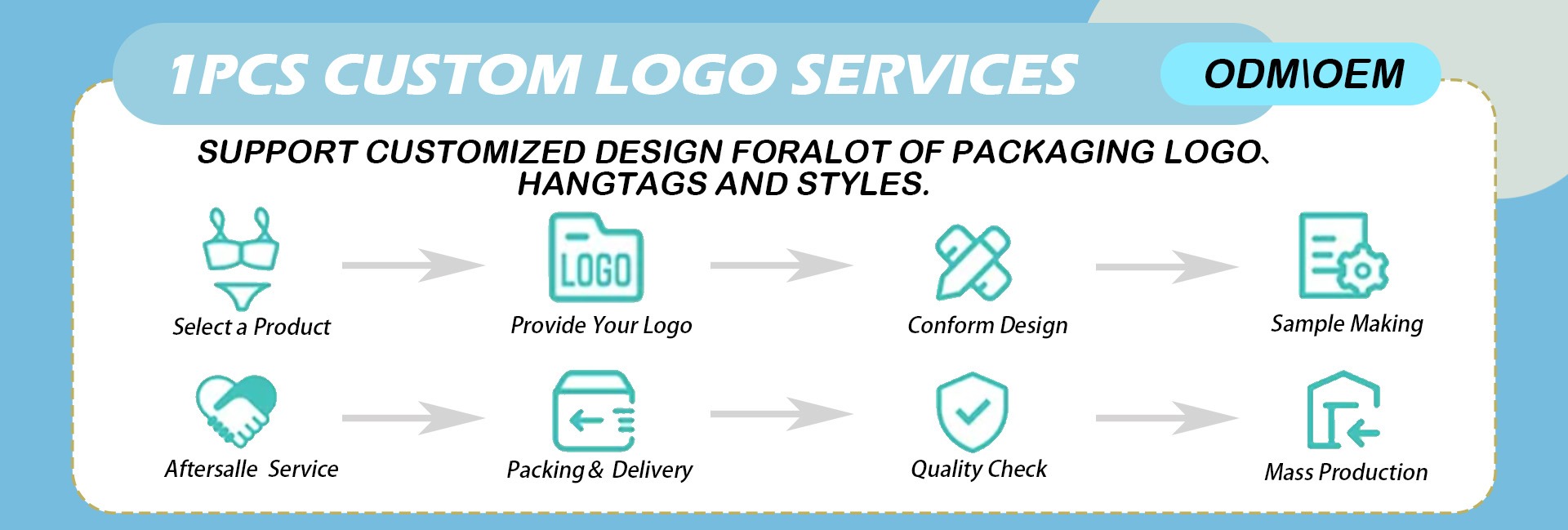 1PCS CUSTOM LOGO SERVICES

ODM\OEM

SUPPORT CUSTOMIZED DESIGN FORALOT OF PACKAGING LOGO、HANGTAGS AND STYLES.

Select a Product

LOGO

Provide Your Logo

Conform Design

Sample Making

Aftersalle Service

Packing & Delivery

Quality Check

Mass Production